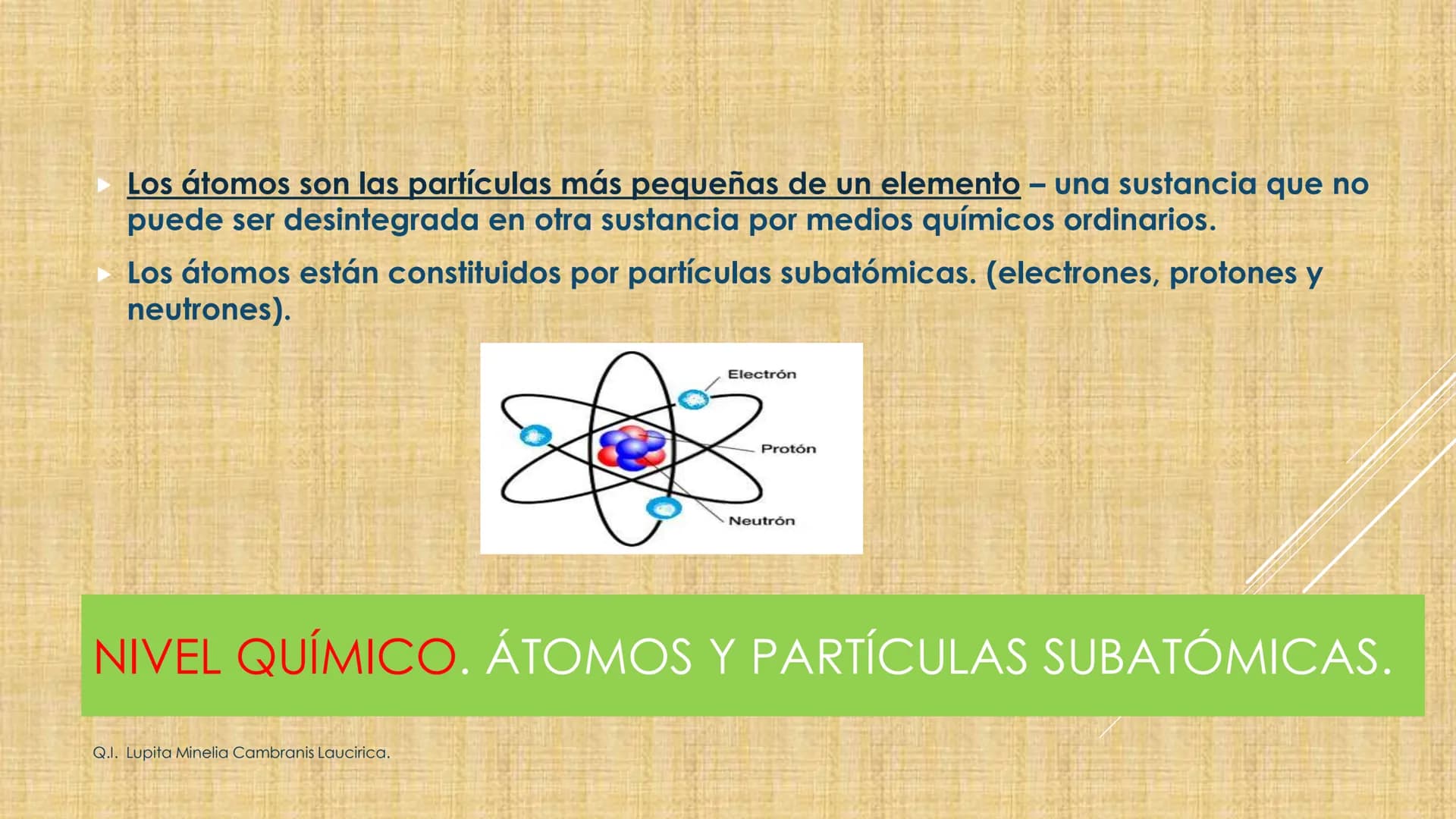 Los átomos son las partículas más pequeñas de un elemento – una sustancia que no puede ser desintegrada en otra sustancia por medios químicos ordinarios.

Los átomos están constituidos por partículas subatómicas. (electrones, protones y neutrones).

Electrón
Protón
Neutrón

NIVEL QUÍMICO. ÁTOMOS Y PARTÍCULAS SUBATÓMICAS.

Q.I. Lupita Minelia Cambranis Laucirica.